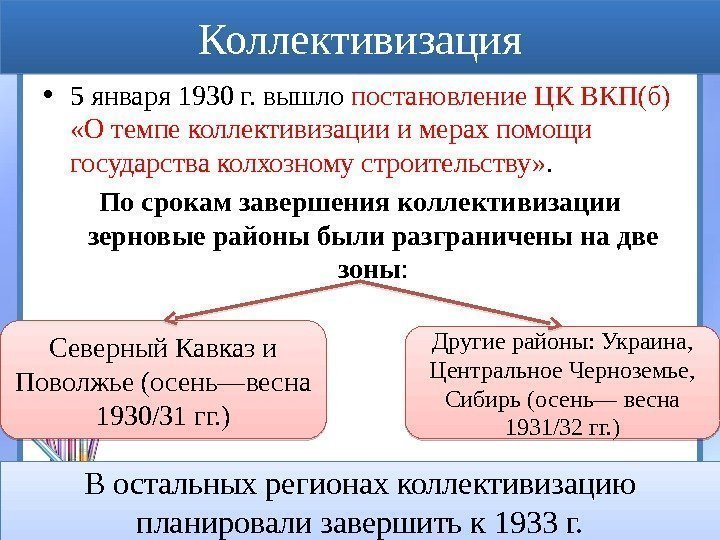 Коллективизация

• 5 января 1930 г. вышло постановление ЦК ВКП(б) «О темпе коллективизации и мерах помощи государства колхозному строительству».

По срокам завершения коллективизации зерновые районы были разграничены на две зоны:

Северный Кавказ и Поволжье (осень—весна 1930/31 гг.)

Другие районы: Украина, Центральное Черноземье, Сибирь (осень— весна 1931/32 гг.)

В остальных регионах коллективизацию планировали завершить к 1933 г.